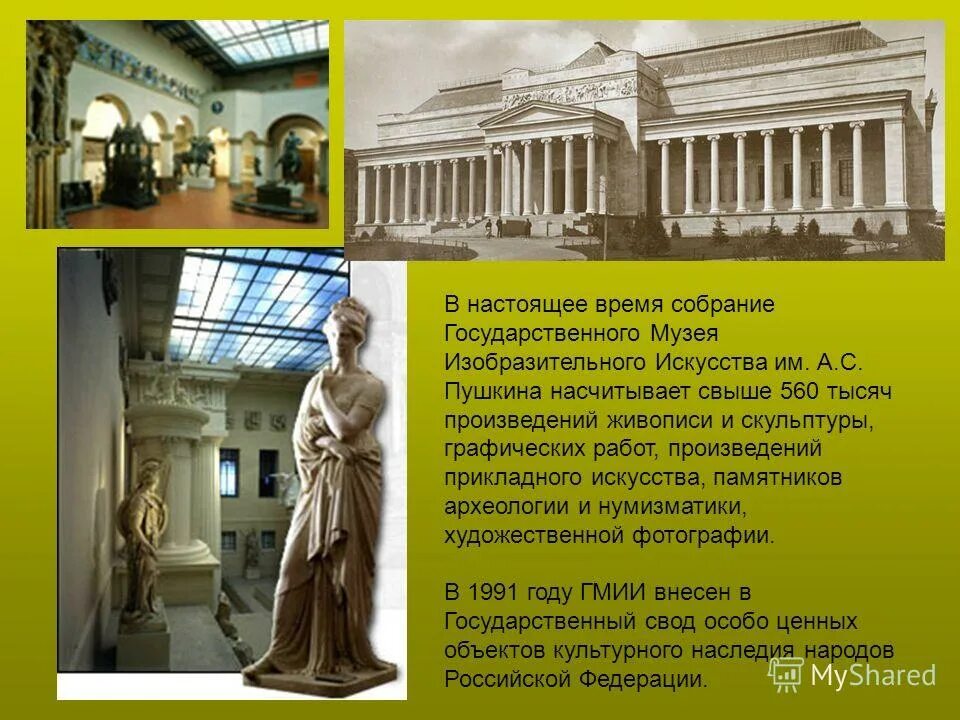 В настоящее время собрание Государственного Музея Изобразительного Искусства им. А.С. Пушкина насчитывает свыше 560 тысяч произведений живописи и скульптуры, графических работ, произведений прикладного искусства, памятников археологии и нумизматики, художественной фотографии.

В 1991 году ГМИИ внесен в Государственный свод особо ценных объектов культурного наследия народов Российской Федерации.

MyShared